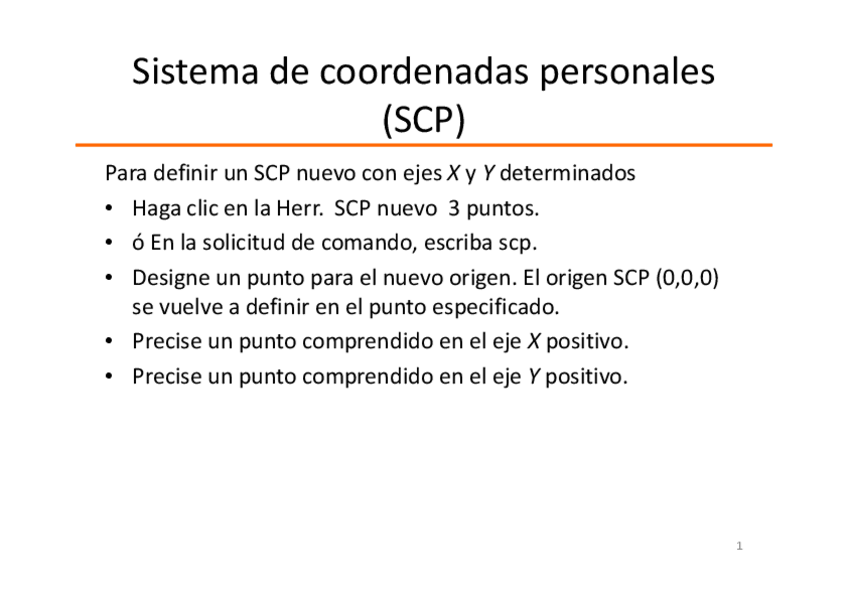 Sistema de coordenadas personales (SCP)

Para definir un SCP nuevo con ejes X y Y determinados

• Haga clic en la Herr. SCP nuevo 3 puntos.
• ó En la solicitud de comando, escriba scp.
• Designe un punto para el nuevo origen. El origen SCP (0,0,0) se vuelve a definir en el punto especificado.
• Precise un punto comprendido en el eje X positivo.
• Precise un punto comprendido en el eje Y positivo.

1